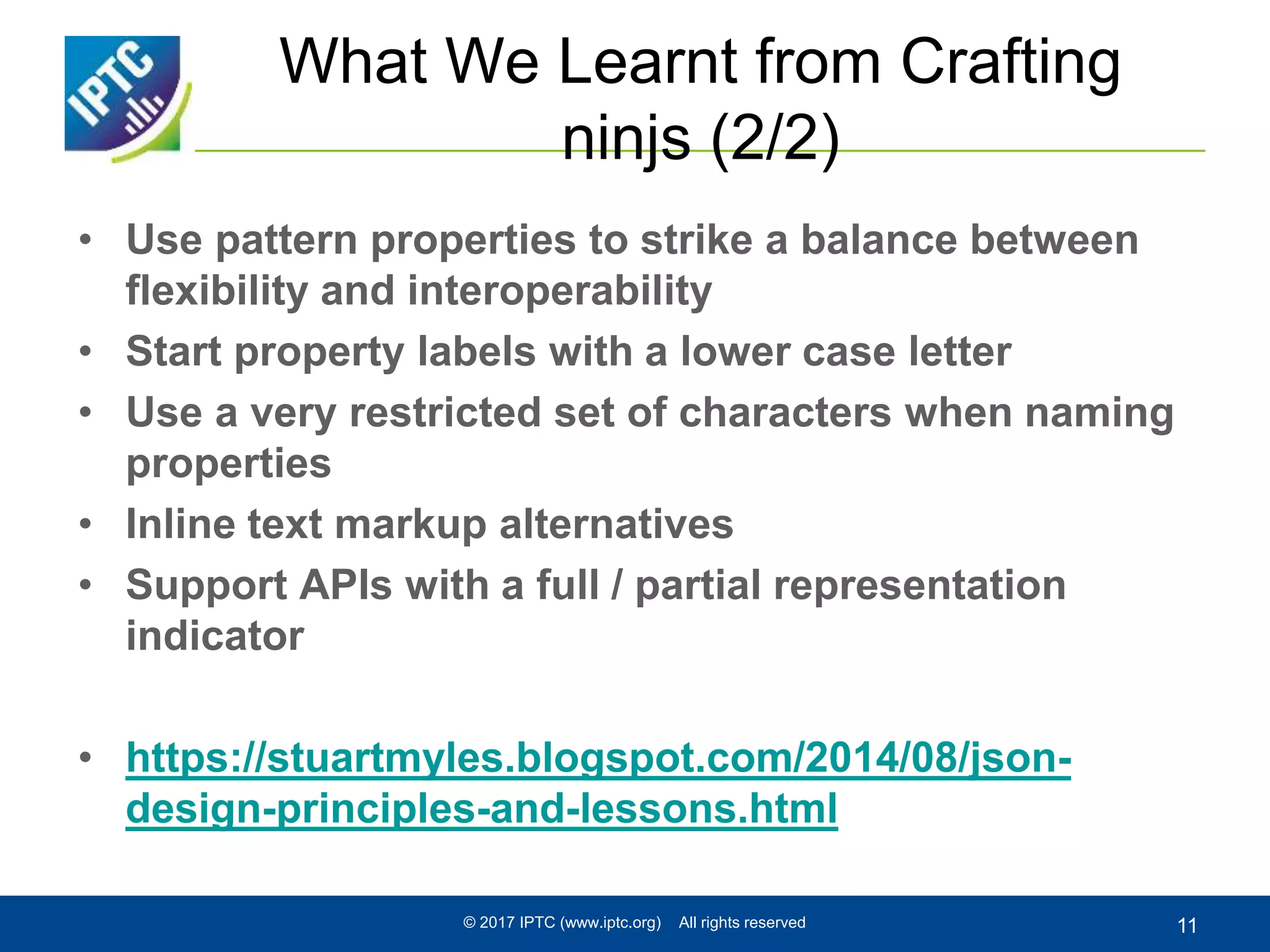 IPTC

What We Learnt from Crafting ninjs (2/2)

• Use pattern properties to strike a balance between flexibility and interoperability
• Start property labels with a lower case letter
• Use a very restricted set of characters when naming properties
• Inline text markup alternatives
• Support APIs with a full / partial representation indicator

• https://stuartmyles.blogspot.com/2014/08/json-design-principles-and-lessons.html

© 2017 IPTC (www.iptc.org) All rights reserved

11